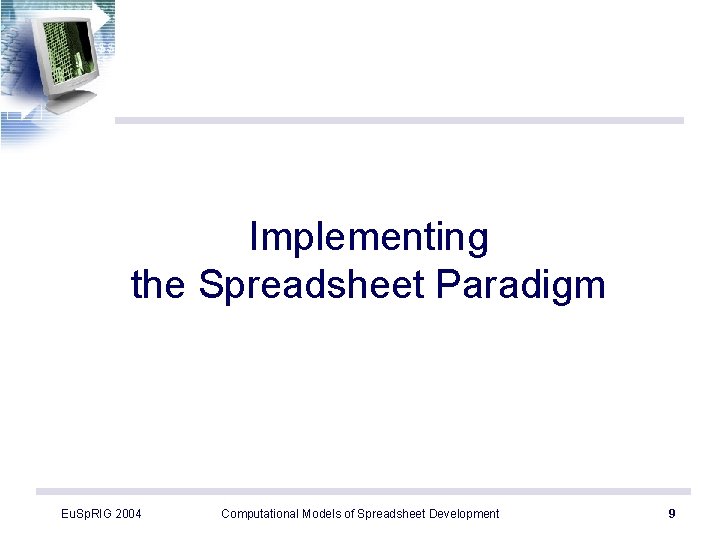 Implementing
the Spreadsheet Paradigm

EuSpRIG 2004

Computational Models of Spreadsheet Development

9